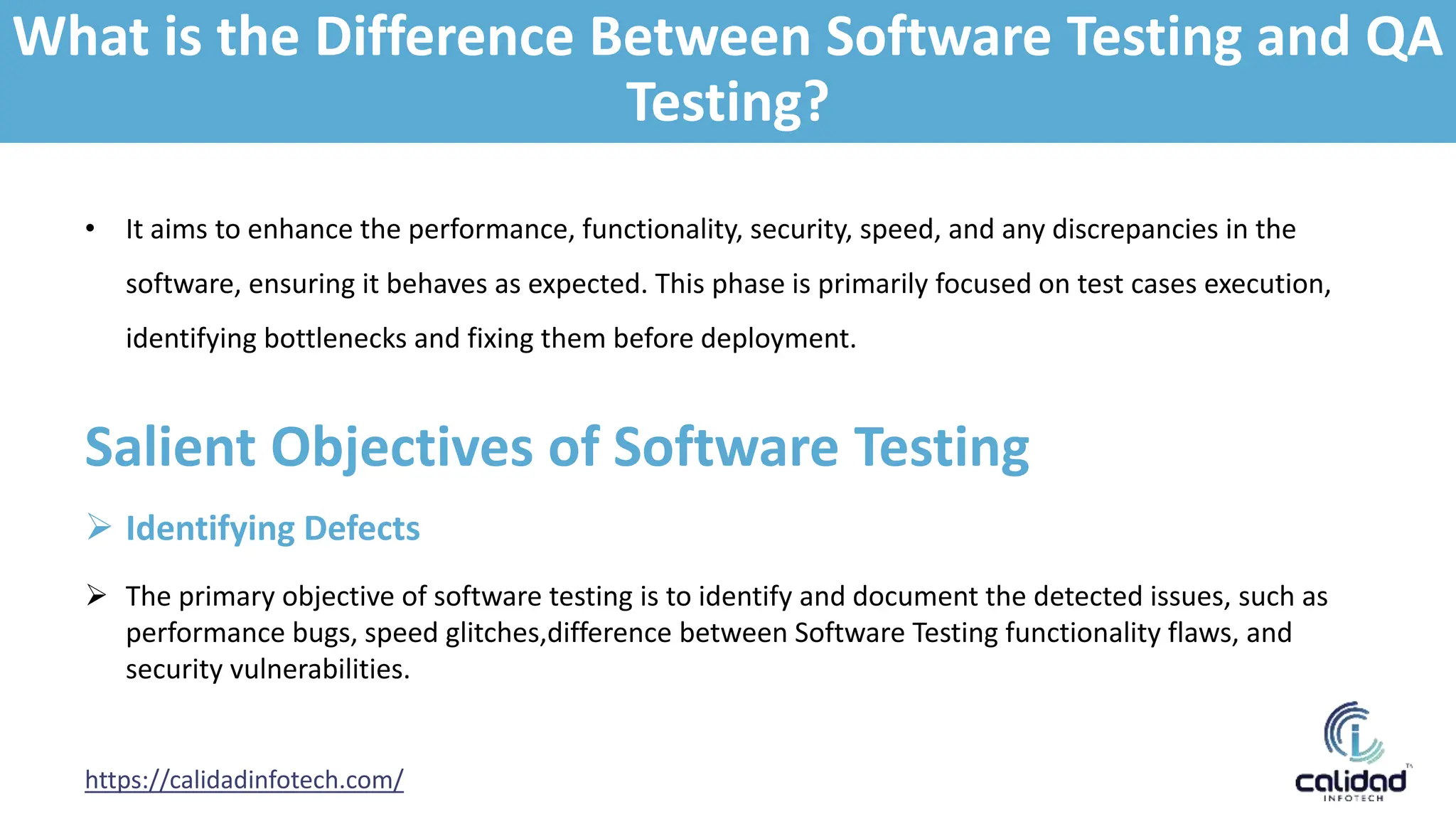 What is the Difference Between Software Testing and QA Testing?

• It aims to enhance the performance, functionality, security, speed, and any discrepancies in the software, ensuring it behaves as expected. This phase is primarily focused on test cases execution, identifying bottlenecks and fixing them before deployment.

Salient Objectives of Software Testing

➢ Identifying Defects

➢ The primary objective of software testing is to identify and document the detected issues, such as performance bugs, speed glitches,difference between Software Testing functionality flaws, and security vulnerabilities.

https://calidadinfotech.com/

calidad
INFOTECH